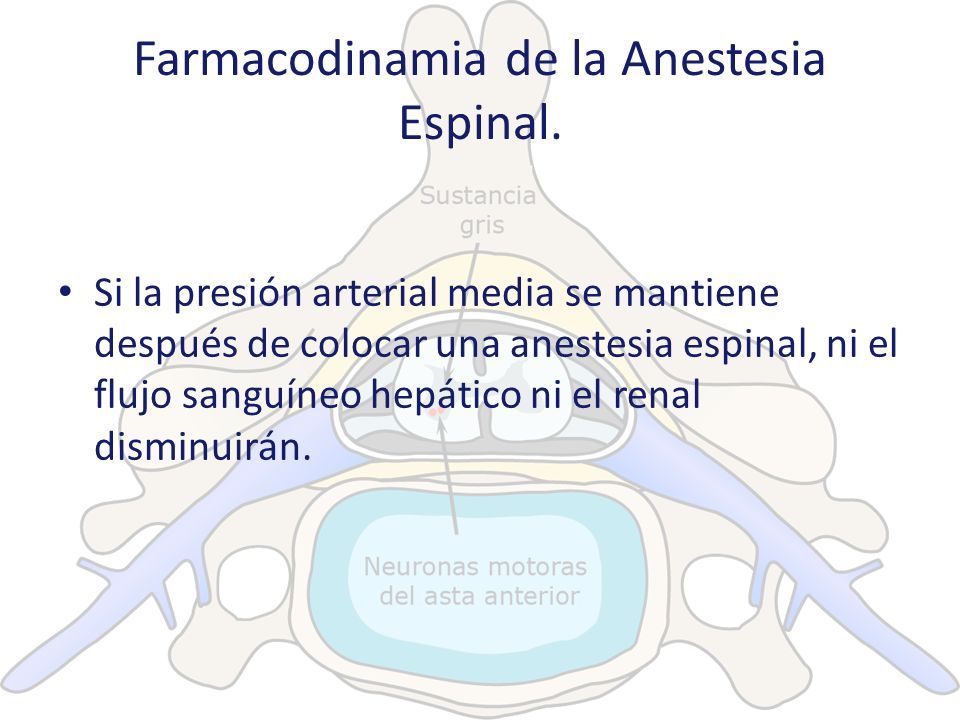 Farmacodinamia de la Anestesia Espinal.

Sustancia gris

• Si la presión arterial media se mantiene después de colocar una anestesia espinal, ni el flujo sanguíneo hepático ni el renal disminuirán.

Neuronas motoras del asta anterior